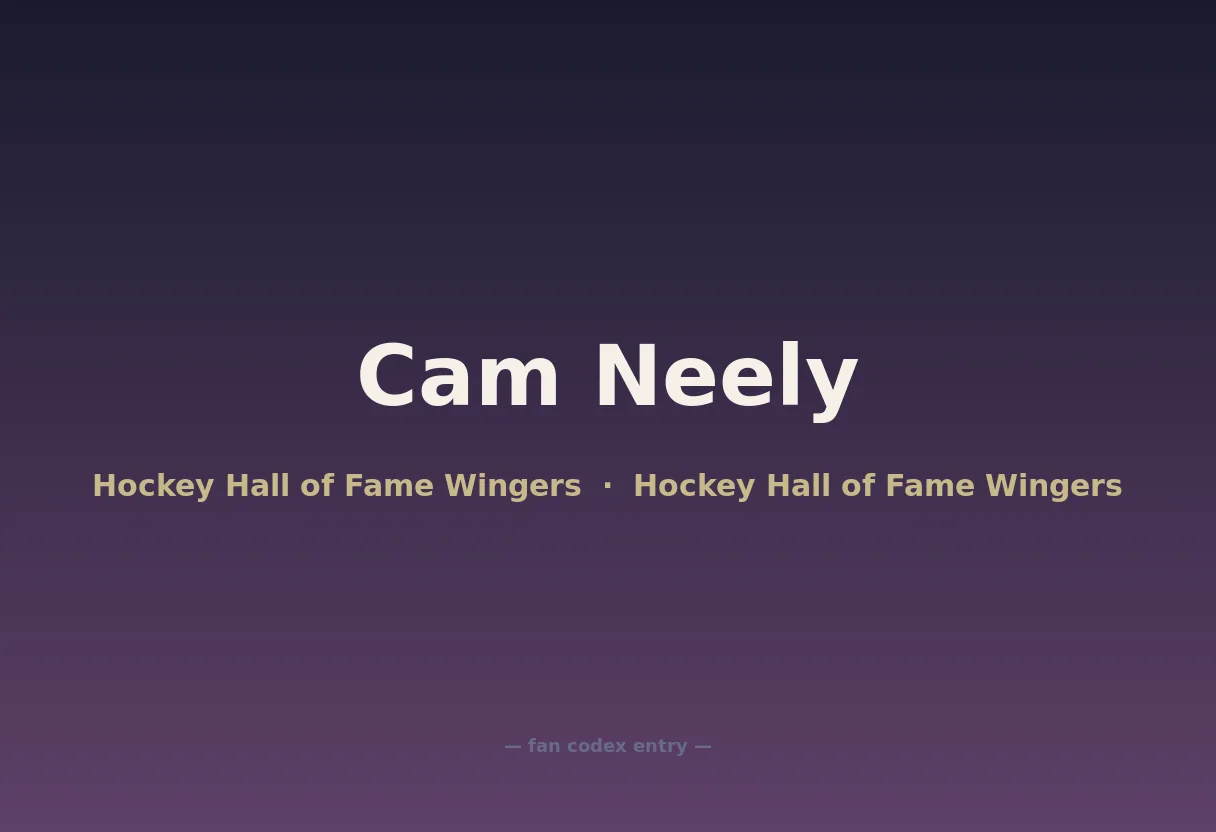 Cam Neely

Hockey Hall of Fame Wingers · Hockey Hall of Fame Wingers

— fan codex entry —